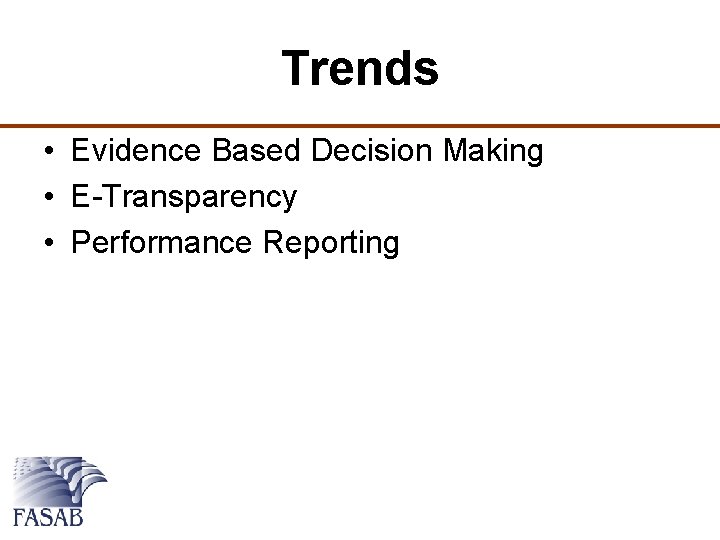 Trends

• Evidence Based Decision Making
• E-Transparency
• Performance Reporting

FASAB